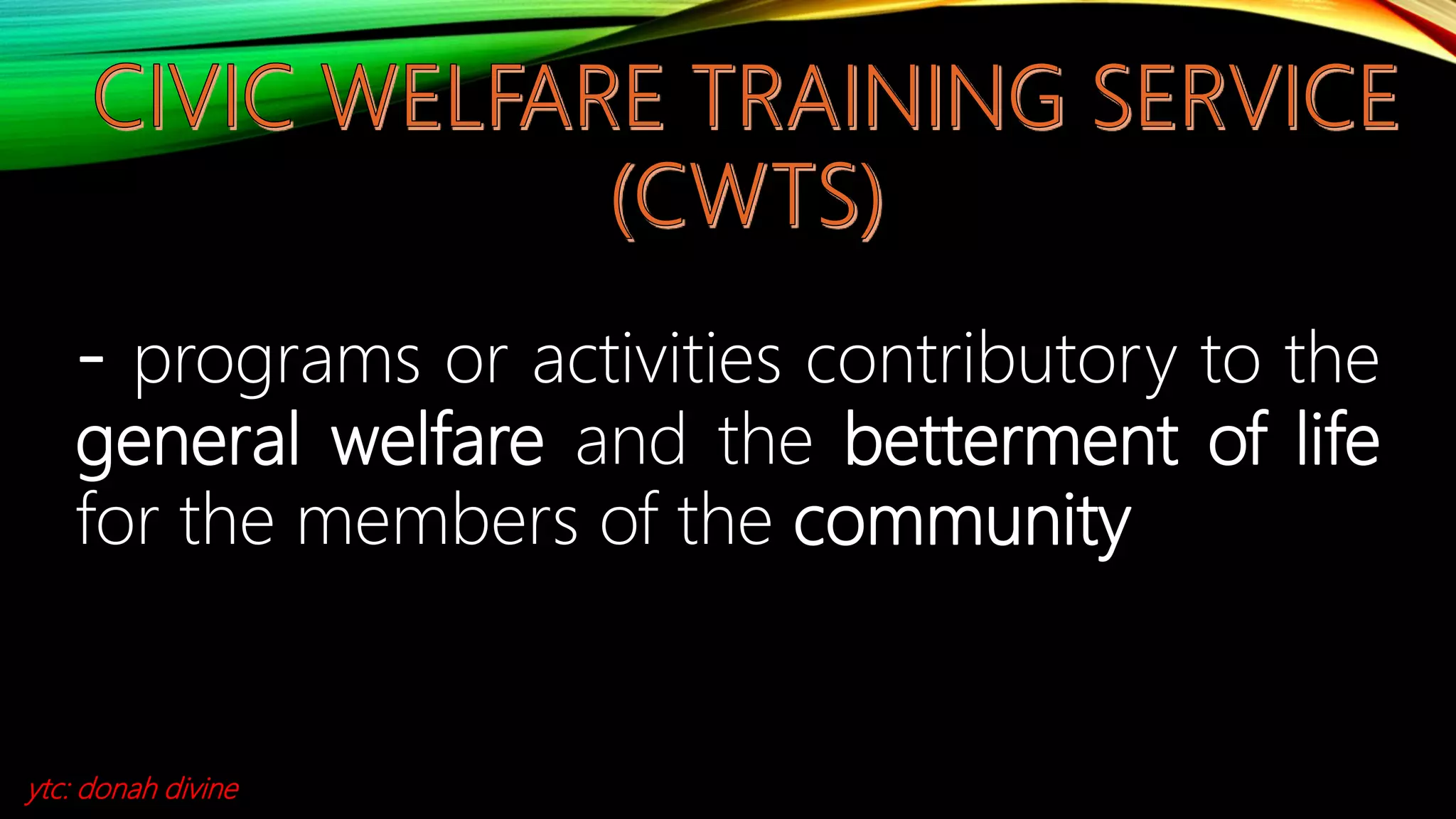 CIVIC WELFARE TRAINING SERVICE (CWTS)

- programs or activities contributory to the general welfare and the betterment of life for the members of the community

ytc: donah divine